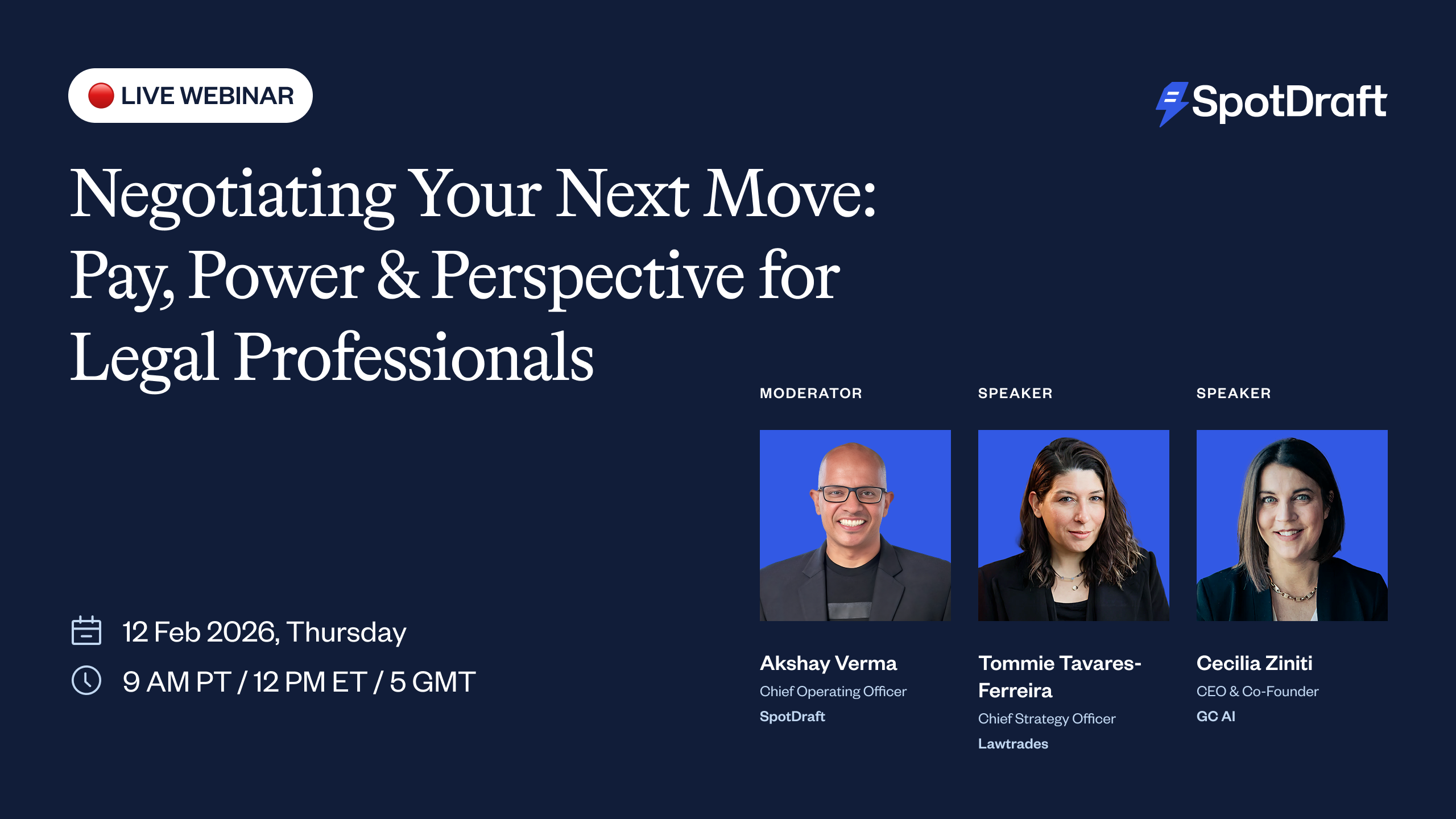 LIVE WEBINAR

SpotDraft

Negotiating Your Next Move: Pay, Power & Perspective for Legal Professionals

12 Feb 2026, Thursday

9 AM PT / 12 PM ET / 5 GMT

MODERATOR

Akshay Verma
Chief Operating Officer
SpotDraft

SPEAKER

Tommie Tavares-Ferreira
Chief Strategy Officer
Lawtrades

SPEAKER

Cecilia Ziniti
CEO & Co-Founder
GC AI